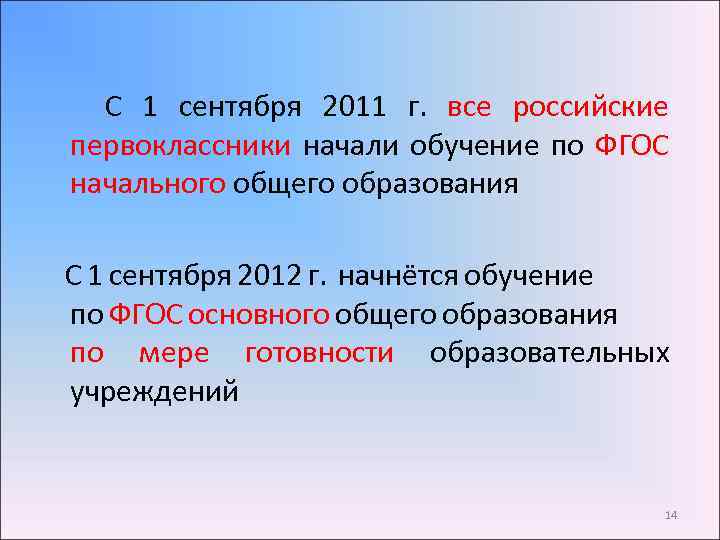 С 1 сентября 2011 г. все российские первоклассники начали обучение по ФГОС начального общего образования

С 1 сентября 2012 г. начнётся обучение по ФГОС основного общего образования по мере готовности образовательных учреждений

14